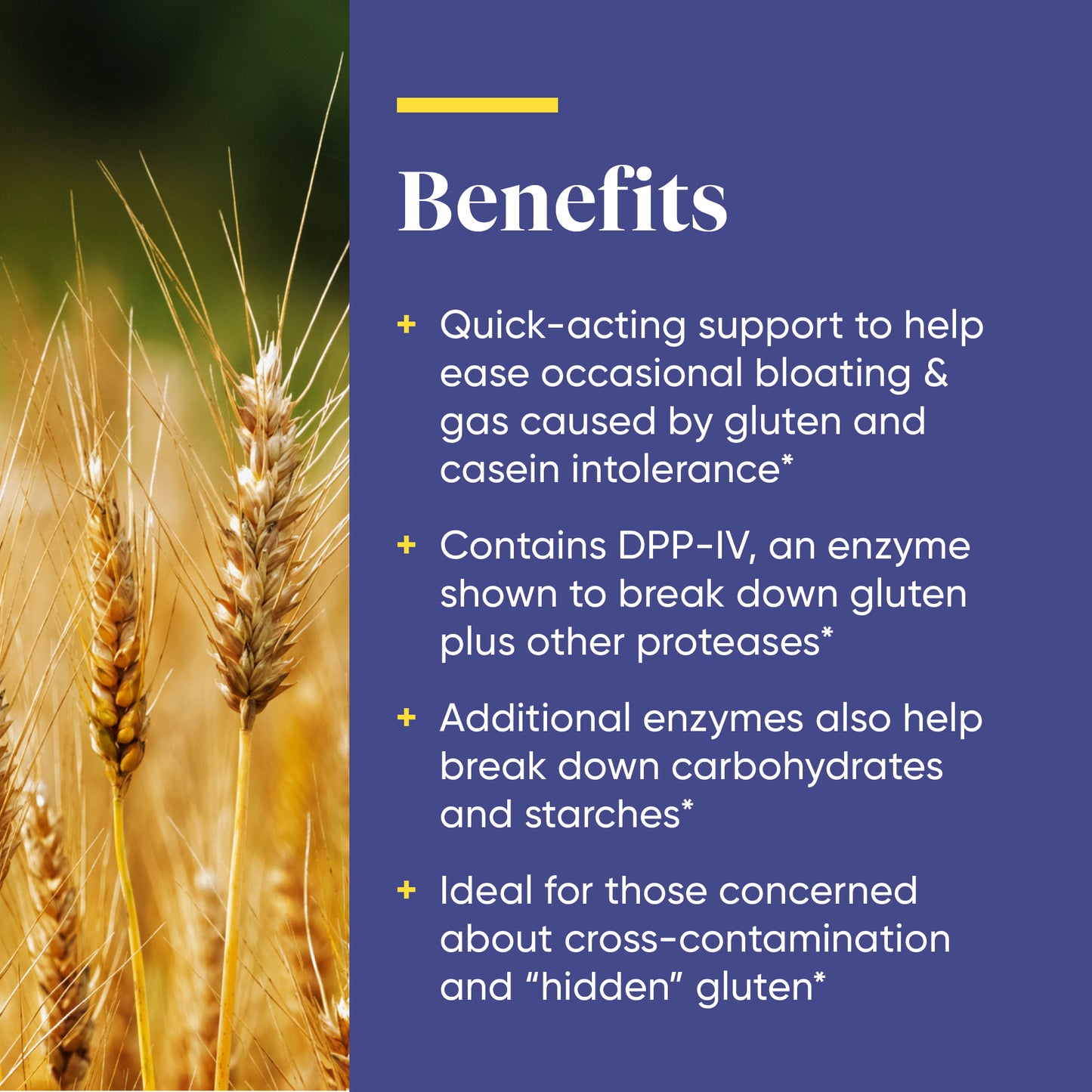 Benefits

+ Quick-acting support to help ease occasional bloating & gas caused by gluten and casein intolerance*

+ Contains DPP-IV, an enzyme shown to break down gluten plus other proteases*

+ Additional enzymes also help break down carbohydrates and starches*

+ Ideal for those concerned about cross-contamination and “hidden” gluten*